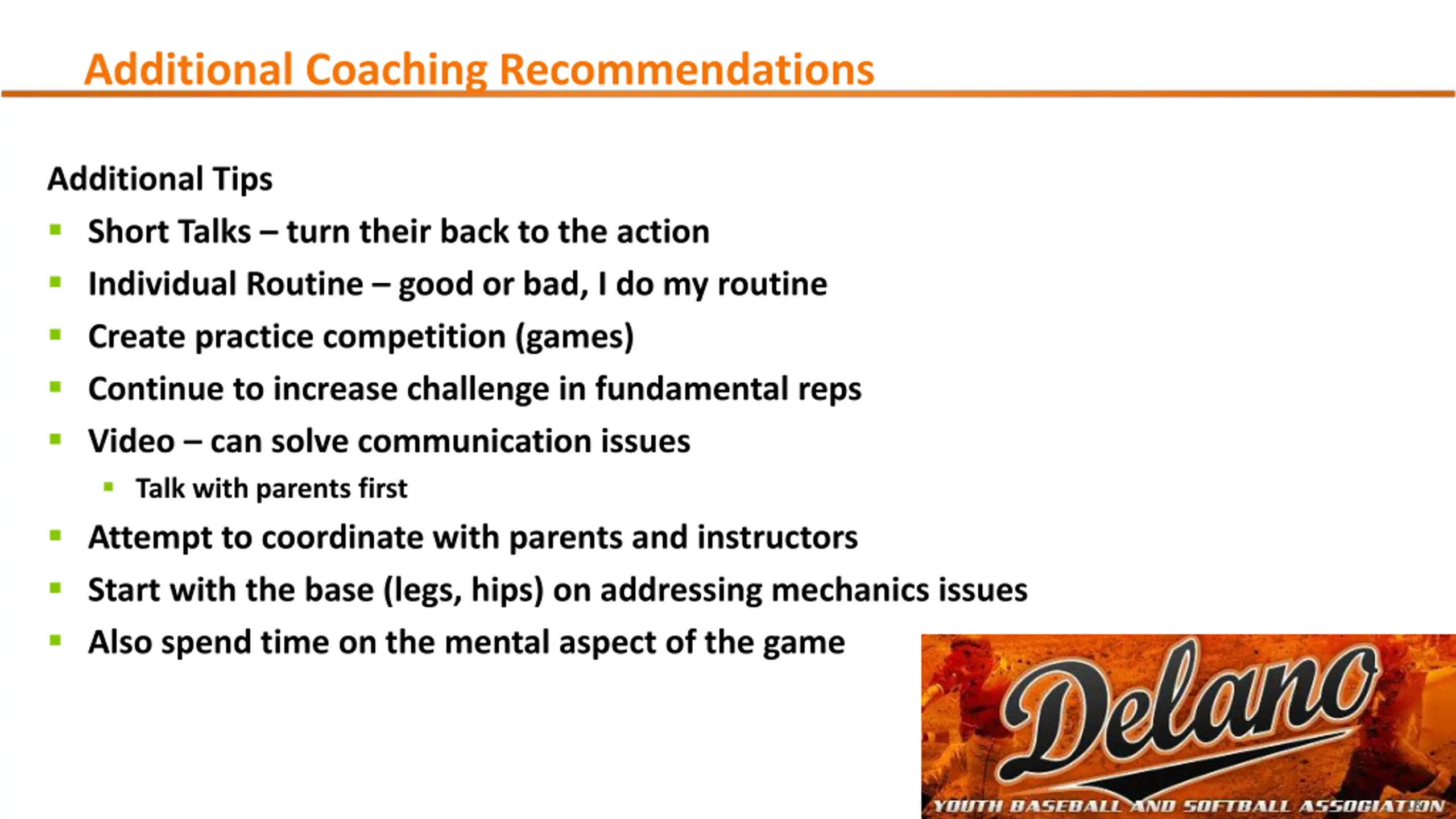 Additional Coaching Recommendations

Additional Tips

- Short Talks – turn their back to the action
- Individual Routine – good or bad, I do my routine
- Create practice competition (games)
- Continue to increase challenge in fundamental reps
- Video – can solve communication issues
  - Talk with parents first
- Attempt to coordinate with parents and instructors
- Start with the base (legs, hips) on addressing mechanics issues
- Also spend time on the mental aspect of the game

Delano
YOUTH BASEBALL AND SOFTBALL ASSOCIATION